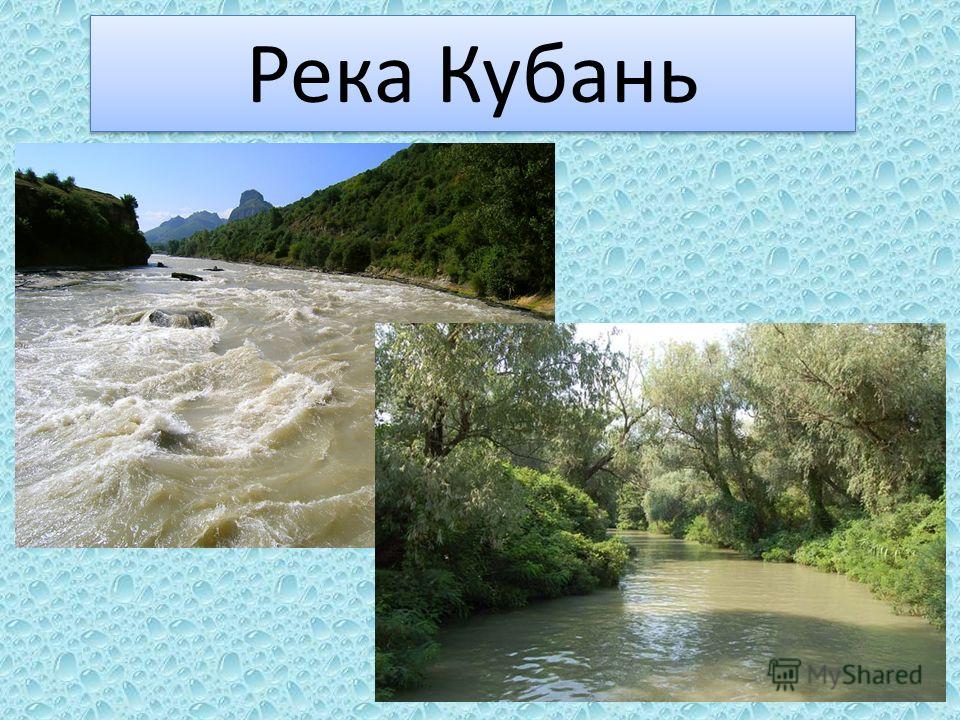 Река Кубань

MyShared